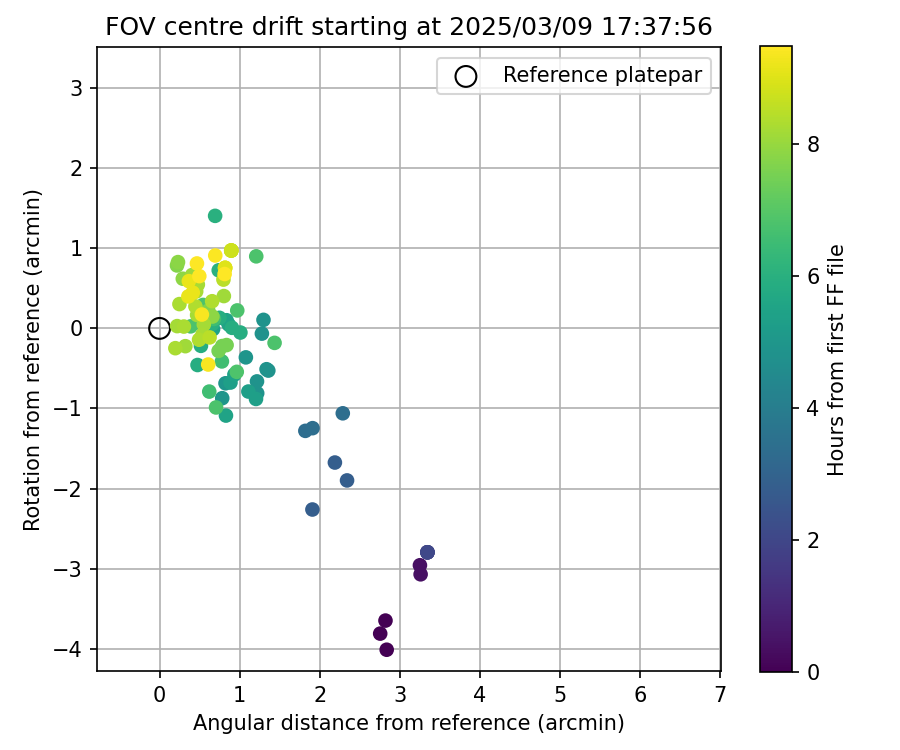 FOV centre drift starting at 2025/03/09 17:37:56

Reference platepar

Rotation from reference (arcmin)

3
2
1
0
−1
−2
−3
−4

0 1 2 3 4 5 6 7

Angular distance from reference (arcmin)

Hours from first FF file

8
6
4
2
0